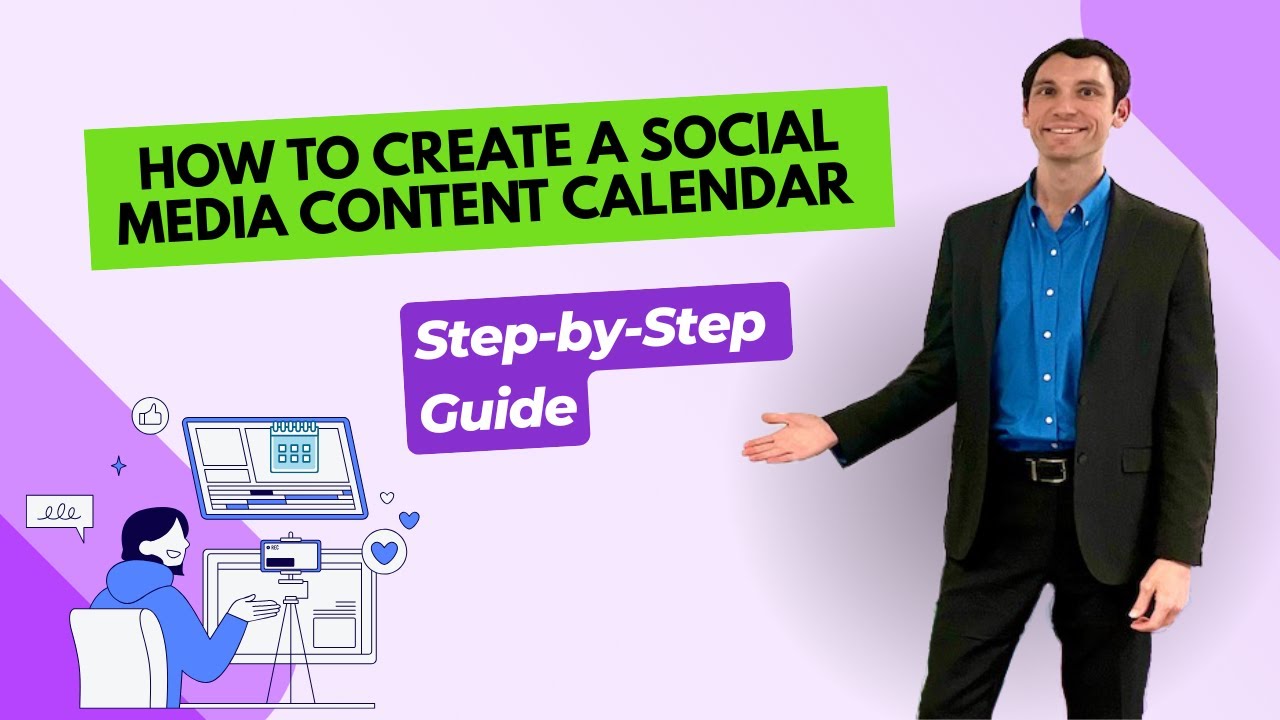 HOW TO CREATE A SOCIAL MEDIA CONTENT CALENDAR

Step-by-Step Guide

REC